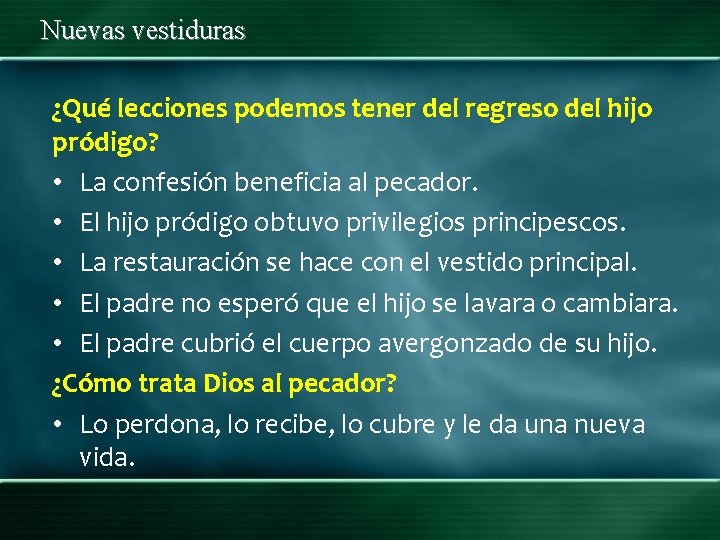 Nuevas vestiduras

¿Qué lecciones podemos tener del regreso del hijo pródigo?

• La confesión beneficia al pecador.
• El hijo pródigo obtuvo privilegios principescos.
• La restauración se hace con el vestido principal.
• El padre no esperó que el hijo se lavara o cambiara.
• El padre cubrió el cuerpo avergonzado de su hijo.

¿Cómo trata Dios al pecador?

• Lo perdona, lo recibe, lo cubre y le da una nueva vida.